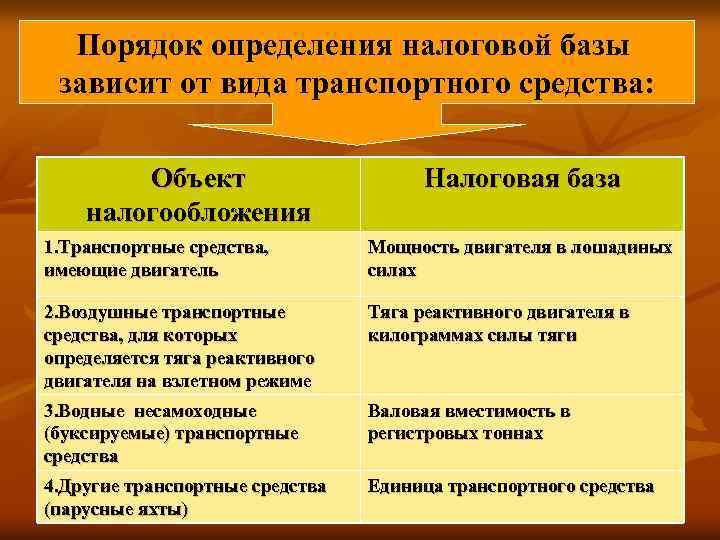 Порядок определения налоговой базы зависит от вида транспортного средства:

| Объект налогообложения | Налоговая база |
|---|---|
| 1.Транспортные средства, имеющие двигатель | Мощность двигателя в лошадиных силах |
| 2.Воздушные транспортные средства, для которых определяется тяга реактивного двигателя на взлетном режиме | Тяга реактивного двигателя в килограммах силы тяги |
| 3.Водные несамоходные (буксируемые) транспортные средства | Валовая вместимость в регистровых тоннах |
| 4.Другие транспортные средства (парусные яхты) | Единица транспортного средства |